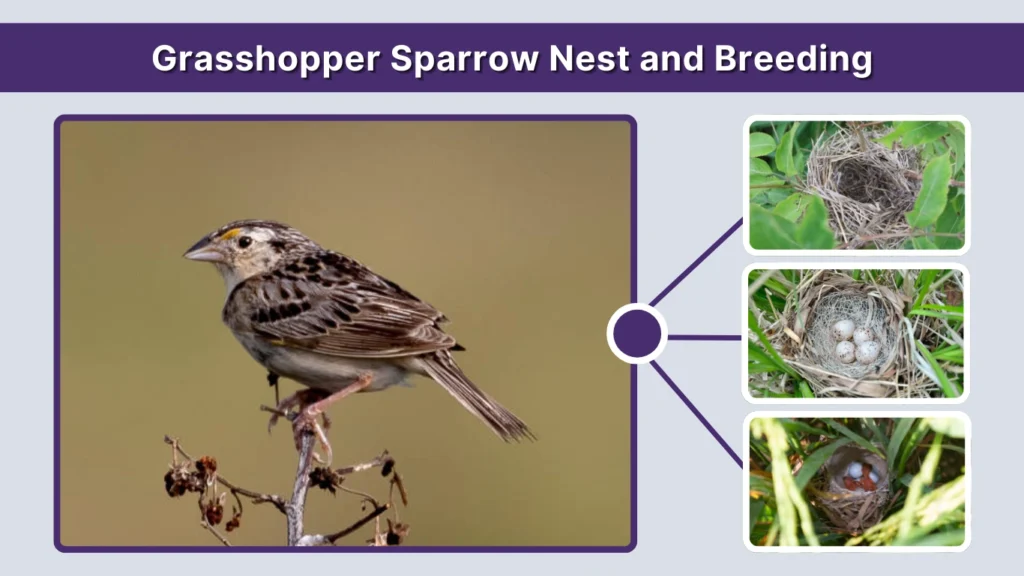 Grasshopper Sparrow Nest and Breeding